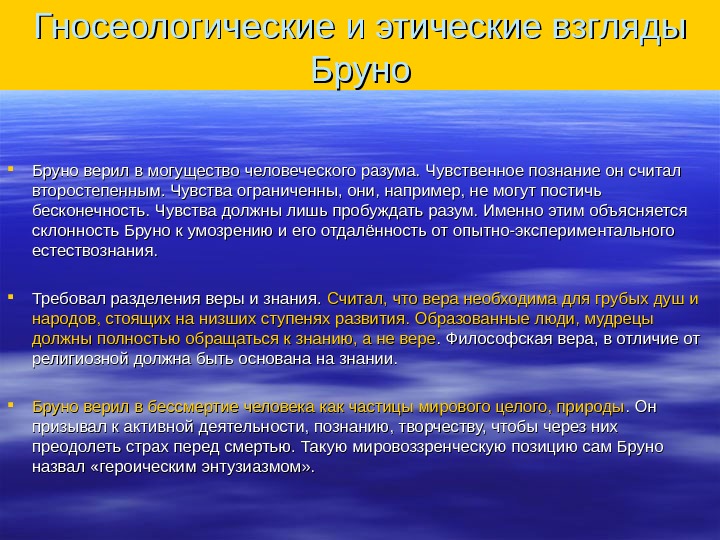 Гносеологические и этические взгляды Бруно

Бруно верил в могущество человеческого разума. Чувственное познание он считал второстепенным. Чувства ограниченны, они, например, не могут постичь бесконечность. Чувства должны лишь пробуждать разум. Именно этим объясняется склонность Бруно к умозрению и его отдалённость от опытно-экспериментального естествознания.

Требовал разделения веры и знания. Считал, что вера необходима для грубых душ и народов, стоящих на низших ступенях развития. Образованные люди, мудрецы должны полностью обращаться к знанию, а не вере. Философская вера, в отличие от религиозной должна быть основана на знании.

Бруно верил в бессмертие человека как частицы мирового целого, природы. Он призывал к активной деятельности, познанию, творчеству, чтобы через них преодолеть страх перед смертью. Такую мировоззренческую позицию сам Бруно назвал «героическим энтузиазмом».